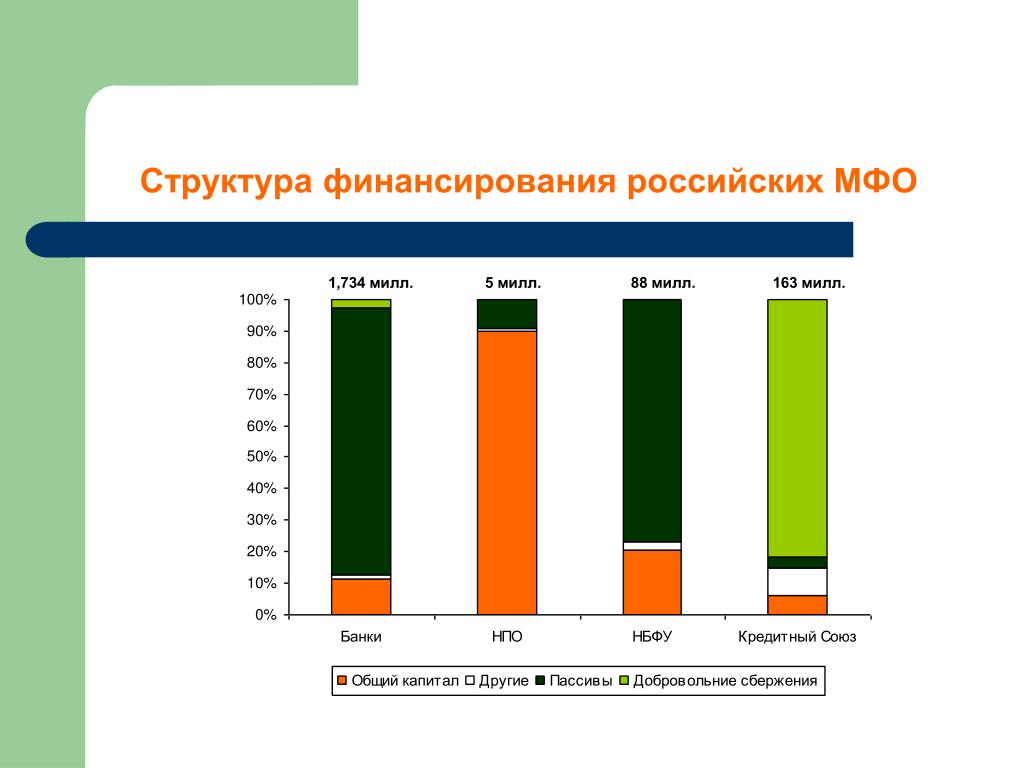 Структура финансирования российских МФО

1,734 милл.
5 милл.
88 милл.
163 милл.

100%
90%
80%
70%
60%
50%
40%
30%
20%
10%
0%

Банки
НПО
НБФУ
Кредитный Союз

Общий капитал
Другие
Пассивы
Добровольние сбержения